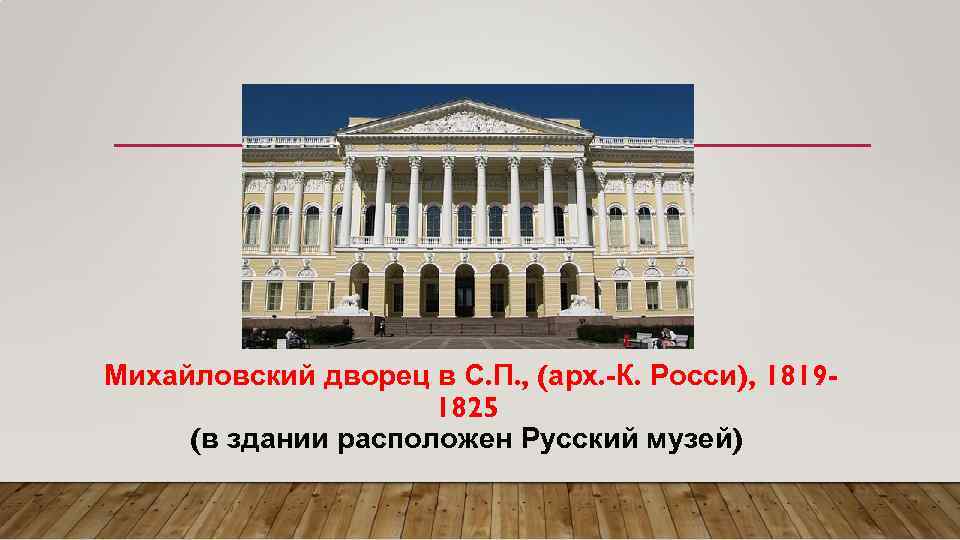 Михайловский дворец в С.П., (арх.-К. Росси), 1819-1825
(в здании расположен Русский музей)